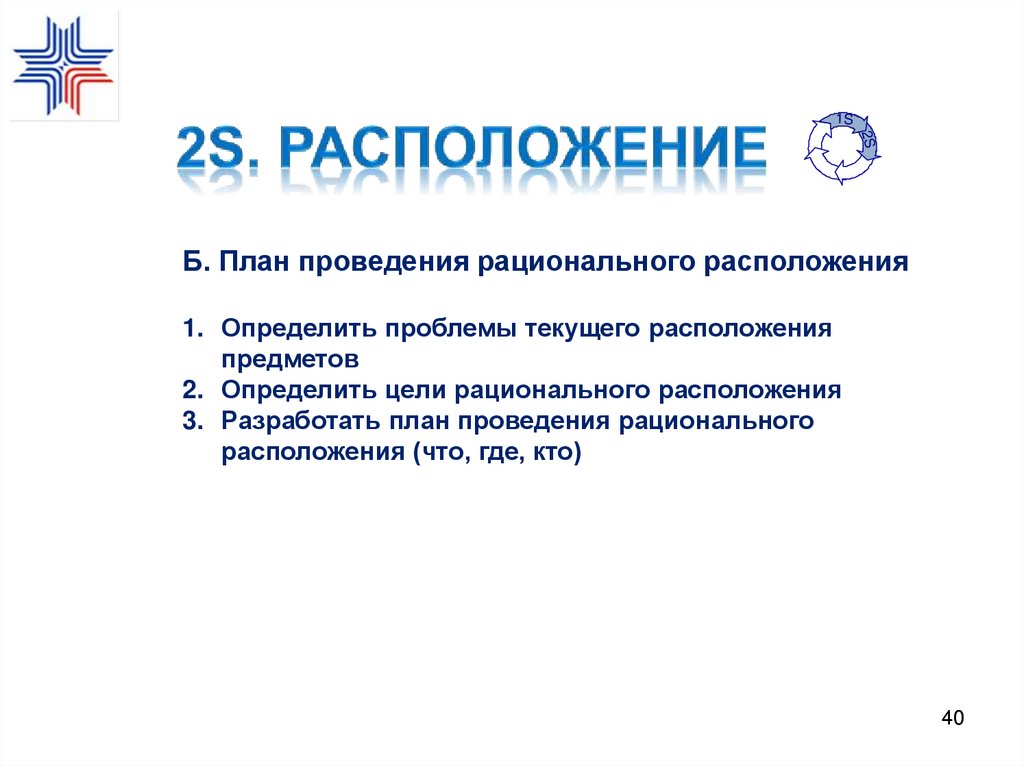 2S. РАСПОЛОЖЕНИЕ

1S 2S

Б. План проведения рационального расположения

1. Определить проблемы текущего расположения предметов
2. Определить цели рационального расположения
3. Разработать план проведения рационального расположения (что, где, кто)

40